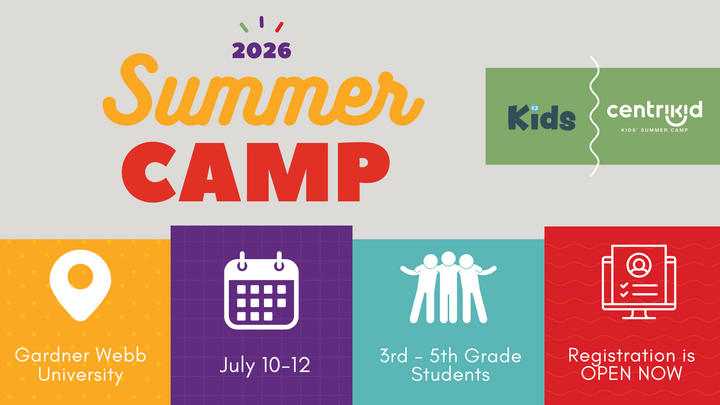 2026
Summer
CAMP

Kids

centrikid
KIDS' SUMMER CAMP

Gardner Webb University

July 10-12

3rd - 5th Grade Students

Registration is OPEN NOW